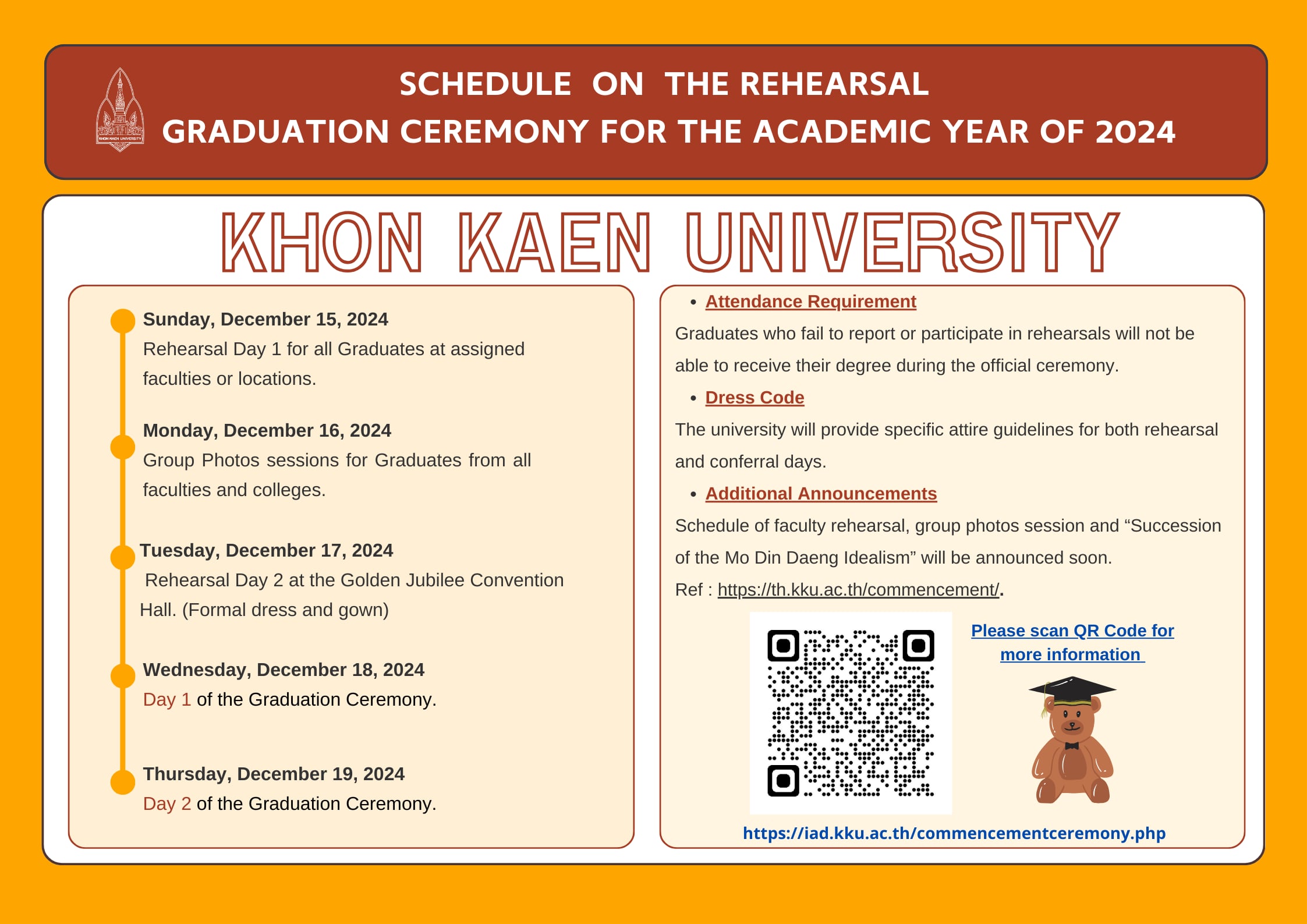 KHON KAEN UNIVERSITY

SCHEDULE ON THE REHEARSAL
GRADUATION CEREMONY FOR THE ACADEMIC YEAR OF 2024

KHON KAEN UNIVERSITY

Sunday, December 15, 2024
Rehearsal Day 1 for all Graduates at assigned faculties or locations.

Monday, December 16, 2024
Group Photos sessions for Graduates from all faculties and colleges.

Tuesday, December 17, 2024
Rehearsal Day 2 at the Golden Jubilee Convention Hall. (Formal dress and gown)

Wednesday, December 18, 2024
Day 1 of the Graduation Ceremony.

Thursday, December 19, 2024
Day 2 of the Graduation Ceremony.

• Attendance Requirement
Graduates who fail to report or participate in rehearsals will not be able to receive their degree during the official ceremony.
• Dress Code
The university will provide specific attire guidelines for both rehearsal and conferral days.
• Additional Announcements
Schedule of faculty rehearsal, group photos session and “Succession of the Mo Din Daeng Idealism” will be announced soon.
Ref : https://th.kku.ac.th/commencement/.

Please scan QR Code for more information

https://iad.kku.ac.th/commencementceremony.php